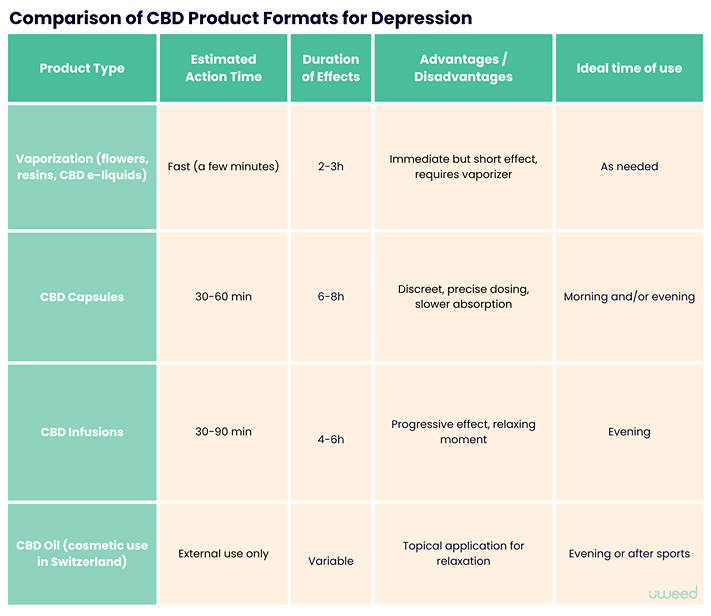 Comparison of CBD Product Formats for Depression

| Product Type | Estimated Action Time | Duration of Effects | Advantages / Disadvantages | Ideal time of use |
|---|---|---|---|---|
| Vaporization (flowers, resins, CBD e-liquids) | Fast (a few minutes) | 2-3h | Immediate but short effect, requires vaporizer | As needed |
| CBD Capsules | 30-60 min | 6-8h | Discreet, precise dosing, slower absorption | Morning and/or evening |
| CBD Infusions | 30-90 min | 4-6h | Progressive effect, relaxing moment | Evening |
| CBD Oil (cosmetic use in Switzerland) | External use only | Variable | Topical application for relaxation | Evening or after sports |

uweed